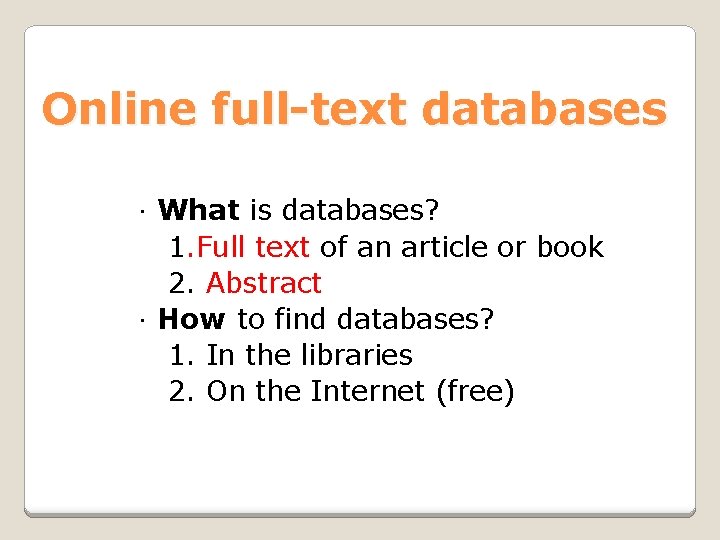 Online full-text databases

· What is databases?
1.Full text of an article or book
2. Abstract
· How to find databases?
1. In the libraries
2. On the Internet (free)